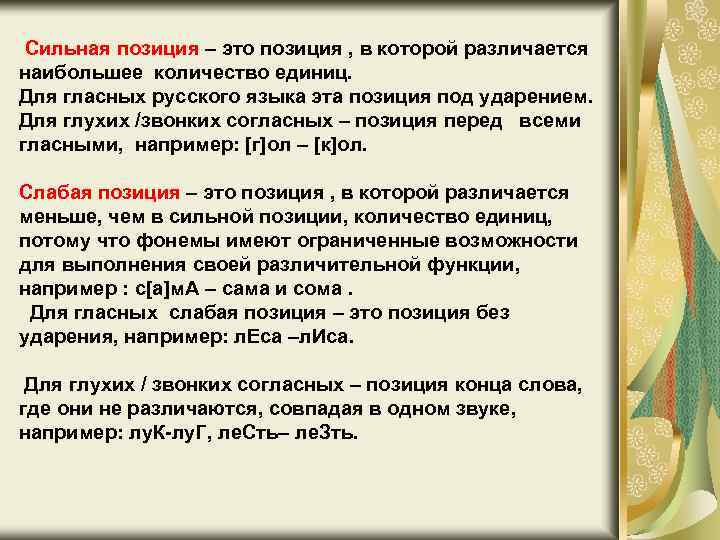 Сильная позиция – это позиция , в которой различается наибольшее количество единиц.
Для гласных русского языка эта позиция под ударением.
Для глухих /звонких согласных – позиция перед всеми гласными, например: [г]ол – [к]ол.

Слабая позиция – это позиция , в которой различается меньше, чем в сильной позиции, количество единиц, потому что фонемы имеют ограниченные возможности для выполнения своей различительной функции, например : с[а]мА – сама и сома .
Для гласных слабая позиция – это позиция без ударения, например: лЕса –лИса.

Для глухих / звонких согласных – позиция конца слова, где они не различаются, совпадая в одном звуке, например: луК-луГ, леСть– леЗть.